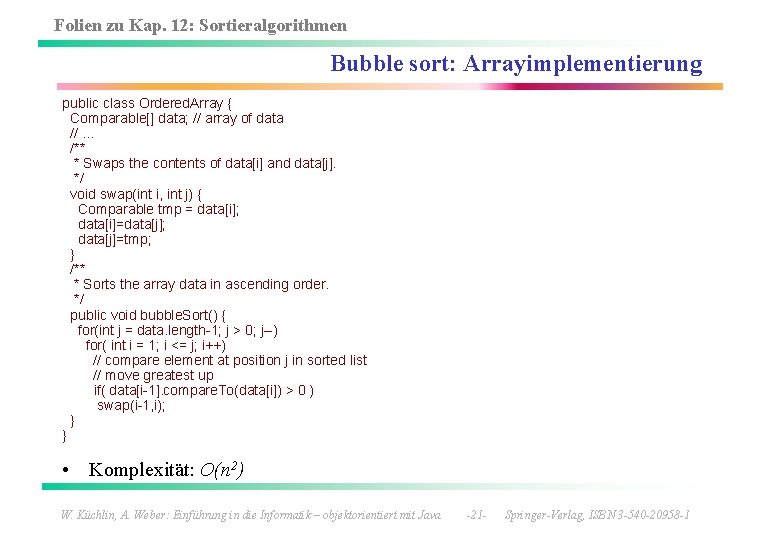 Folien zu Kap. 12: Sortieralgorithmen

Bubble sort: Arrayimplementierung

public class OrderedArray {
  Comparable[] data; // array of data
  // ...
  /**
   * Swaps the contents of data[i] and data[j].
   */
  void swap(int i, int j) {
    Comparable tmp = data[i];
    data[i]=data[j];
    data[j]=tmp;
  }
  /**
   * Sorts the array data in ascending order.
   */
  public void bubbleSort() {
    for(int j = data.length-1; j > 0; j–)
      for( int i = 1; i <= j; i++)
        // compare element at position j in sorted list
        // move greatest up
        if( data[i-1].compareTo(data[i]) > 0 )
         swap(i-1,i);
  }
}

• Komplexität: $O(n^2)$

W. Küchlin, A. Weber: Einführung in die Informatik – objektorientiert mit Java -21- Springer-Verlag, ISBN 3-540-20958-1